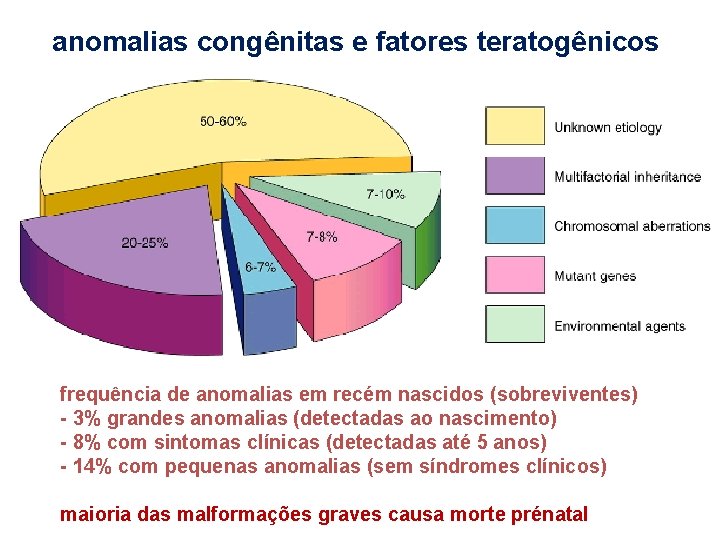 anomalias congênitas e fatores teratogênicos

50-60%

20-25%

6-7%

7-8%

7-10%

Unknown etiology

Multifactorial inheritance

Chromosomal aberrations

Mutant genes

Environmental agents

frequência de anomalias em recém nascidos (sobreviventes)
- 3% grandes anomalias (detectadas ao nascimento)
- 8% com sintomas clínicas (detectadas até 5 anos)
- 14% com pequenas anomalias (sem síndromes clínicos)

maioria das malformações graves causa morte prénatal